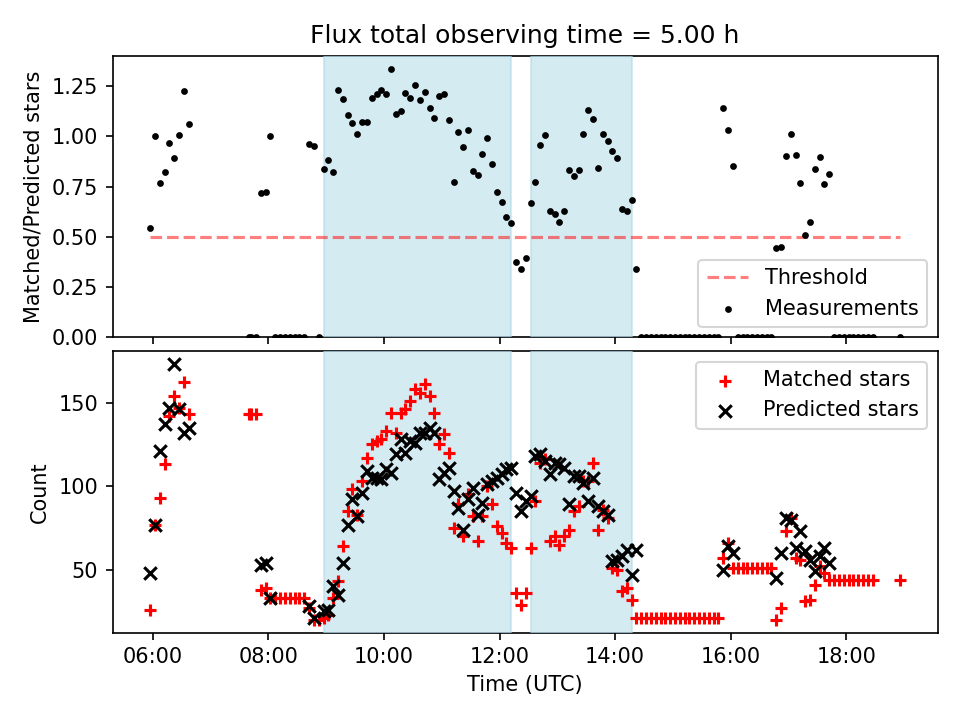 Flux total observing time = 5.00 h

Matched/Predicted stars

1.25
1.00
0.75
0.50
0.25
0.00

Threshold
Measurements

Count

150
100
50

Matched stars
Predicted stars

06:00
08:00
10:00
12:00
14:00
16:00
18:00

Time (UTC)